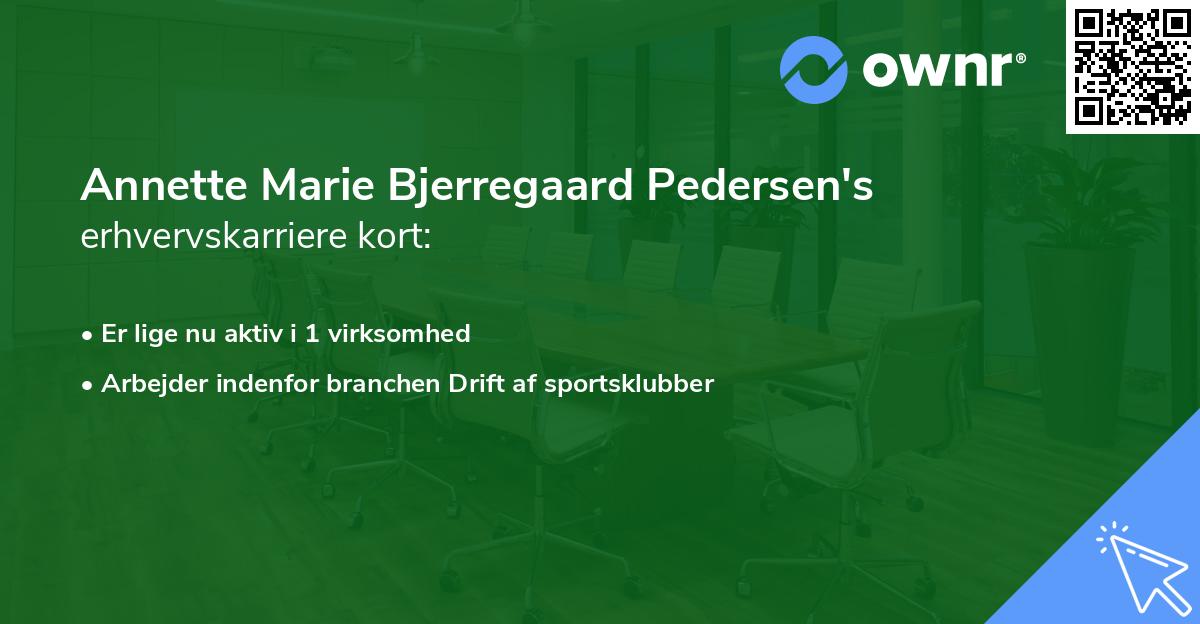 ownr®

Annette Marie Bjerregaard Pedersen's erhvervskarriere kort:

• Er lige nu aktiv i 1 virksomhed

• Arbejder indenfor branchen Drift af sportsklubber